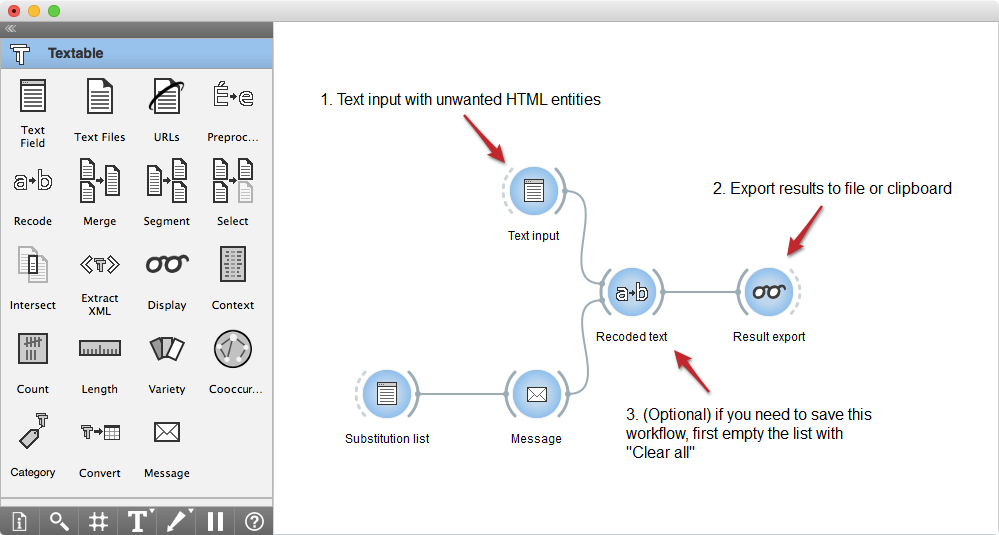 Textable

Text Field
Text Files
URLs
Preproc...
Recode
Merge
Segment
Select
Intersect
Extract XML
Display
Context
Count
Length
Variety
Cooccur...
Category
Convert
Message

1. Text input with unwanted HTML entities

Text input

2. Export results to file or clipboard

Recoded text

Result export

Substitution list

Message

3. (Optional) if you need to save this workflow, first empty the list with "Clear all"